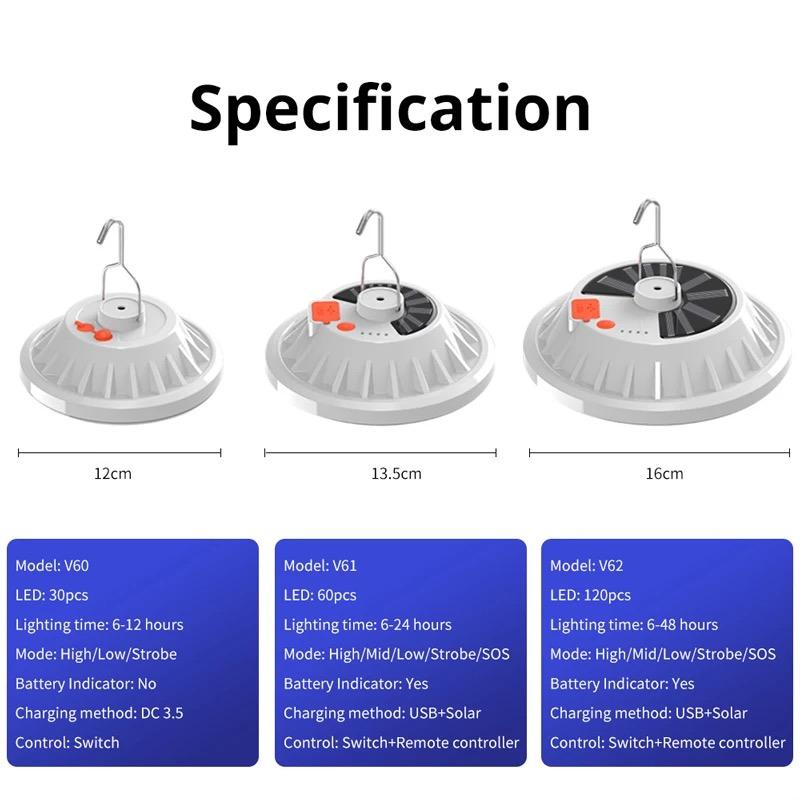 Specification

12cm

13.5cm

16cm

Model: V60
LED: 30pcs
Lighting time: 6-12 hours
Mode: High/Low/Strobe
Battery Indicator: No
Charging method: DC 3.5
Control: Switch

Model: V61
LED: 60pcs
Lighting time: 6-24 hours
Mode: High/Mid/Low/Strobe/SOS
Battery Indicator: Yes
Charging method: USB+Solar
Control: Switch+Remote controller

Model: V62
LED: 120pcs
Lighting time: 6-48 hours
Mode: High/Mid/Low/Strobe/SOS
Battery Indicator: Yes
Charging method: USB+Solar
Control: Switch+Remote controller